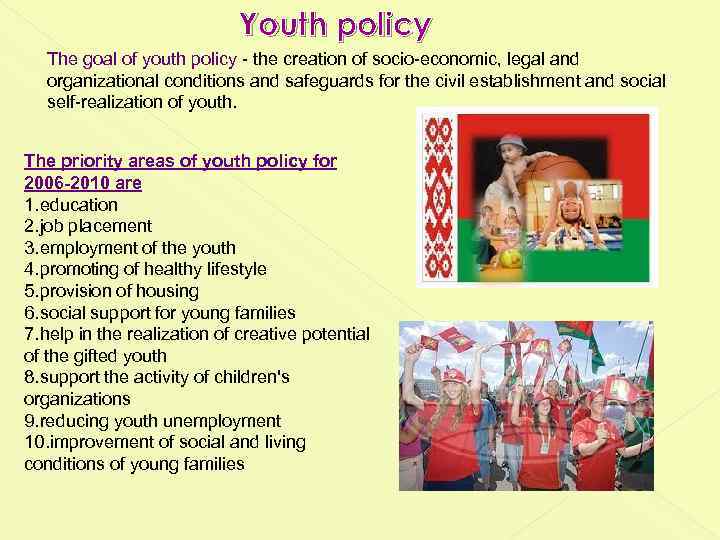 Youth policy

The goal of youth policy - the creation of socio-economic, legal and organizational conditions and safeguards for the civil establishment and social self-realization of youth.

The priority areas of youth policy for 2006-2010 are
1.education
2.job placement
3.employment of the youth
4.promoting of healthy lifestyle
5.provision of housing
6.social support for young families
7.help in the realization of creative potential of the gifted youth
8.support the activity of children's organizations
9.reducing youth unemployment
10.improvement of social and living conditions of young families